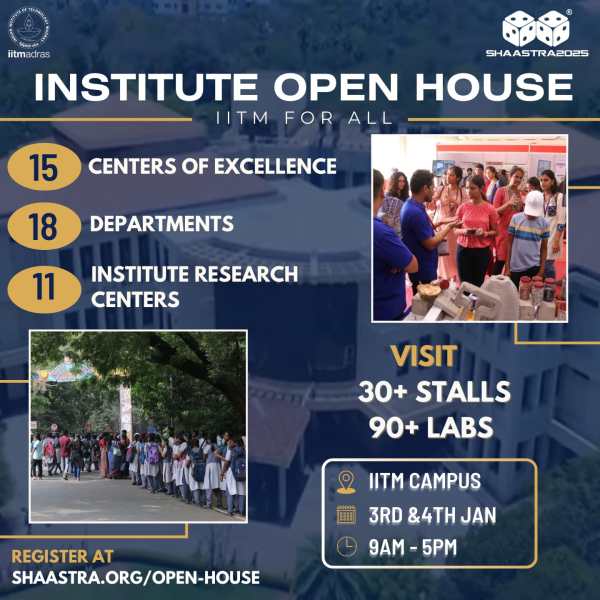 iitmadras

SHAASTRA2025

INSTITUTE OPEN HOUSE

IITM FOR ALL

15 CENTERS OF EXCELLENCE

18 DEPARTMENTS

11 INSTITUTE RESEARCH CENTERS

VISIT
30+ STALLS
90+ LABS

IITM CAMPUS
3RD &4TH JAN
9AM - 5PM

REGISTER AT
SHAASTRA.ORG/OPEN-HOUSE